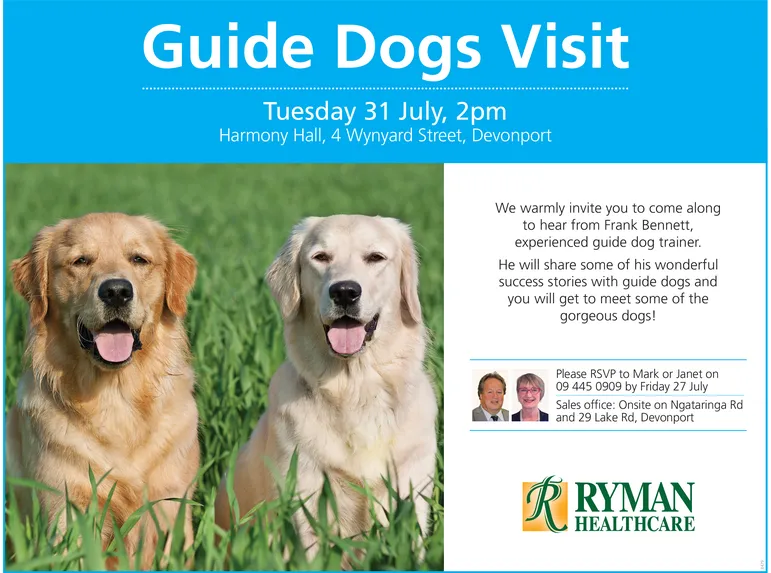 Guide Dogs Visit

Tuesday 31 July, 2pm
Harmony Hall, 4 Wynyard Street, Devonport

We warmly invite you to come along to hear from Frank Bennett, experienced guide dog trainer.

He will share some of his wonderful success stories with guide dogs and you will get to meet some of the gorgeous dogs!

Please RSVP to Mark or Janet on 09 445 0909 by Friday 27 July

Sales office: Onsite on Ngataringa Rd and 29 Lake Rd, Devonport

R RYMAN HEALTHCARE